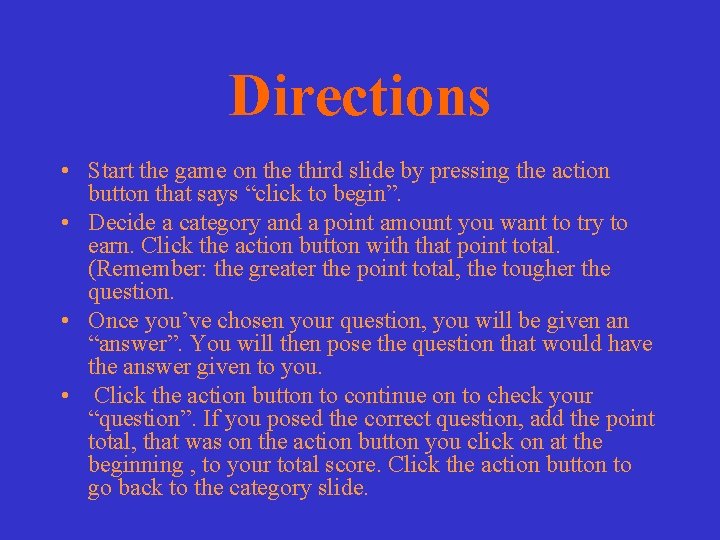 Directions

• Start the game on the third slide by pressing the action button that says “click to begin”.
• Decide a category and a point amount you want to try to earn. Click the action button with that point total. (Remember: the greater the point total, the tougher the question.
• Once you’ve chosen your question, you will be given an “answer”. You will then pose the question that would have the answer given to you.
• Click the action button to continue on to check your “question”. If you posed the correct question, add the point total, that was on the action button you click on at the beginning , to your total score. Click the action button to go back to the category slide.